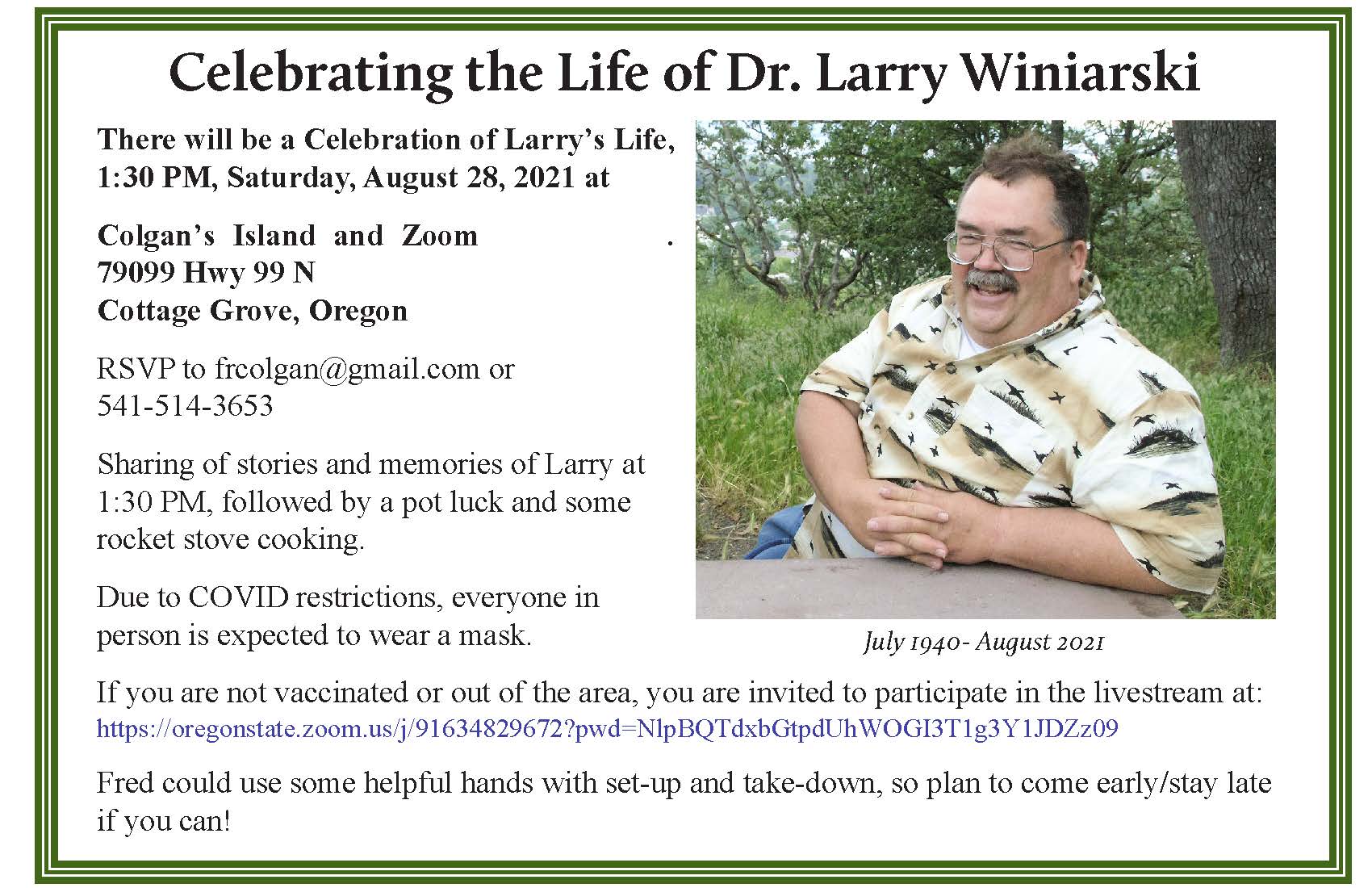 Celebrating the Life of Dr. Larry Winiarski

There will be a Celebration of Larry's Life, 1:30 PM, Saturday, August 28, 2021 at

Colgan's Island and Zoom .
79099 Hwy 99 N
Cottage Grove, Oregon

RSVP to frcolgan@gmail.com or 541-514-3653

Sharing of stories and memories of Larry at 1:30 PM, followed by a pot luck and some rocket stove cooking.

Due to COVID restrictions, everyone in person is expected to wear a mask.

July 1940- August 2021

If you are not vaccinated or out of the area, you are invited to participate in the livestream at:
https://oregonstate.zoom.us/j/91634829672?pwd=NlpBQTdxbGtpdUhWOGI3T1g3Y1JDZz09

Fred could use some helpful hands with set-up and take-down, so plan to come early/stay late if you can!